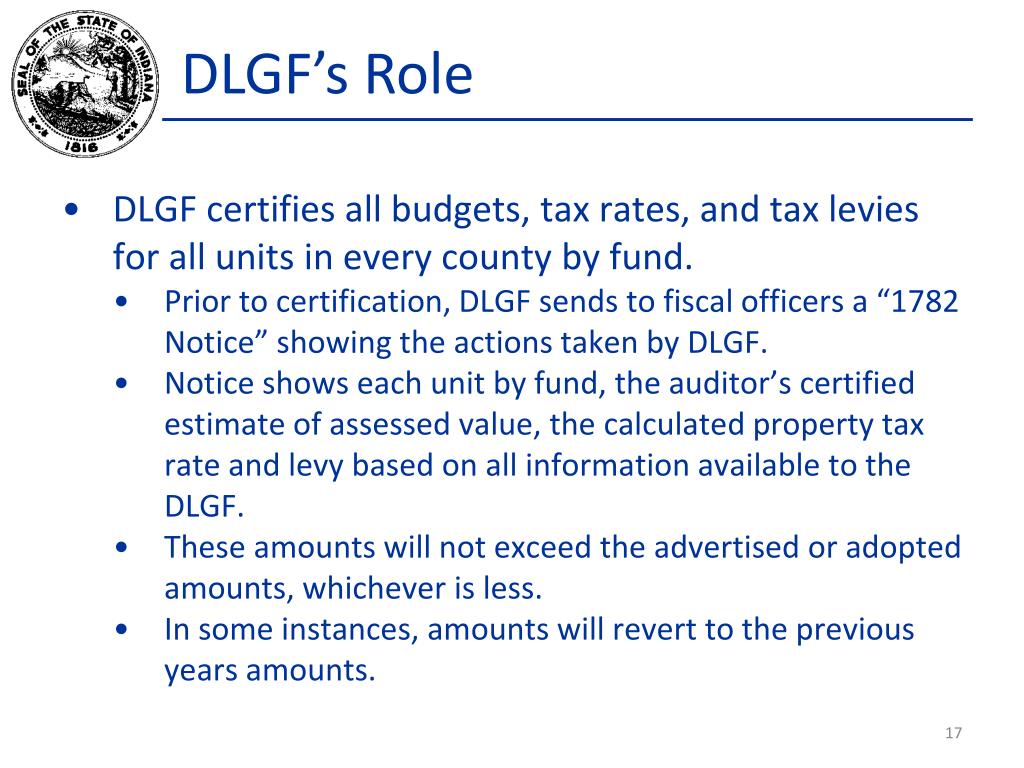 SEAL OF THE STATE OF INDIANA
1816

DLGF’s Role

• DLGF certifies all budgets, tax rates, and tax levies for all units in every county by fund.
  • Prior to certification, DLGF sends to fiscal officers a “1782 Notice” showing the actions taken by DLGF.
  • Notice shows each unit by fund, the auditor’s certified estimate of assessed value, the calculated property tax rate and levy based on all information available to the DLGF.
  • These amounts will not exceed the advertised or adopted amounts, whichever is less.
  • In some instances, amounts will revert to the previous years amounts.

17